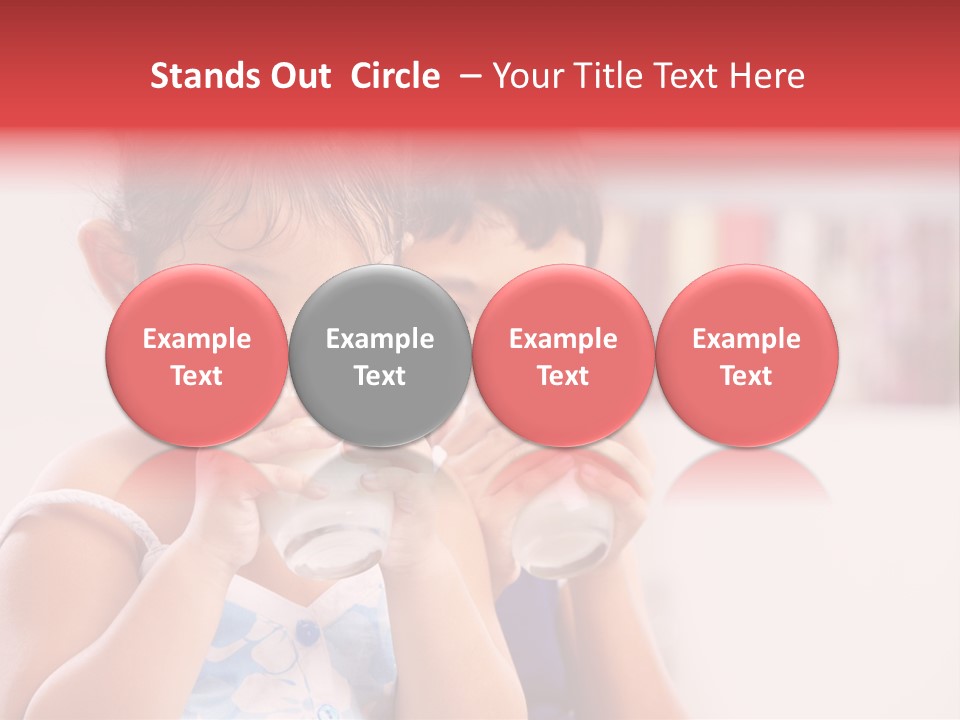 Stands Out Circle – Your Title Text Here

Example Text

Example Text

Example Text

Example Text